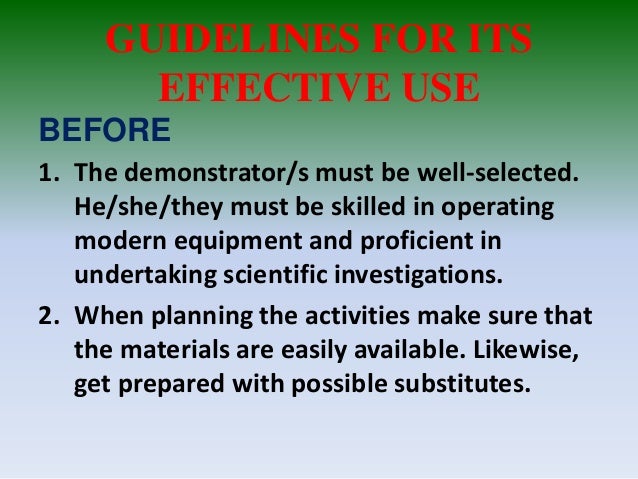 GUIDELINES FOR ITS EFFECTIVE USE

BEFORE

1. The demonstrator/s must be well-selected. He/she/they must be skilled in operating modern equipment and proficient in undertaking scientific investigations.

2. When planning the activities make sure that the materials are easily available. Likewise, get prepared with possible substitutes.